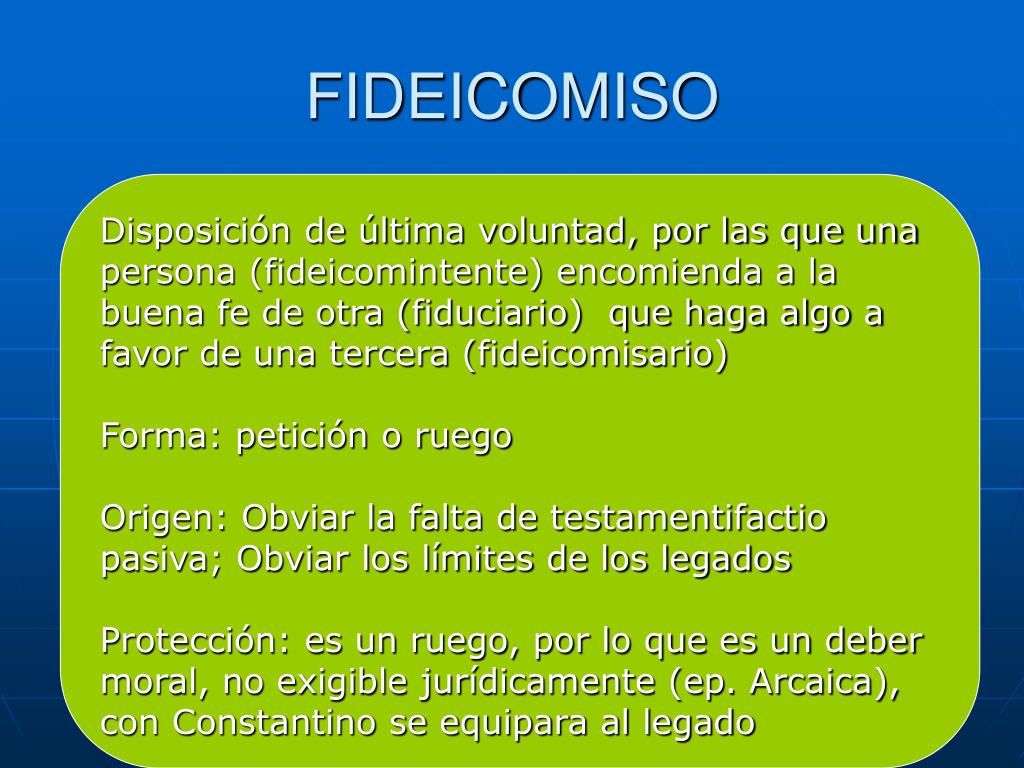 FIDEICOMISO

Disposición de última voluntad, por las que una persona (fideicomintente) encomienda a la buena fe de otra (fiduciario) que haga algo a favor de una tercera (fideicomisario)

Forma: petición o ruego

Origen: Obviar la falta de testamentifactio pasiva; Obviar los límites de los legados

Protección: es un ruego, por lo que es un deber moral, no exigible jurídicamente (ep. Arcaica), con Constantino se equipara al legado